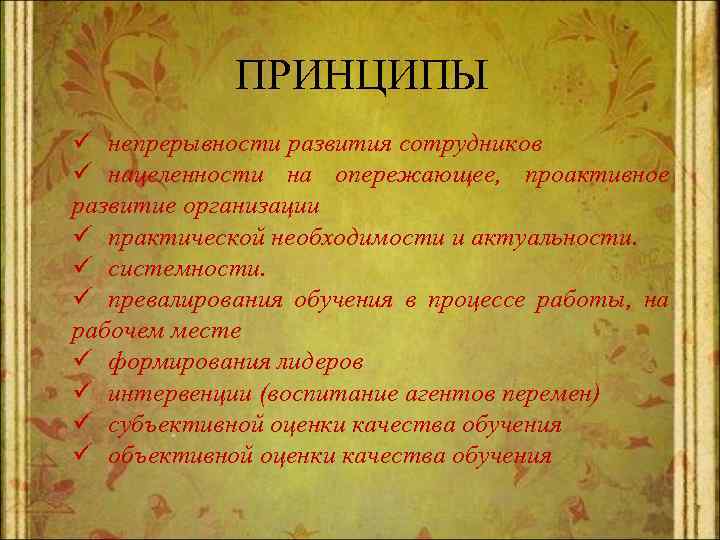 ПРИНЦИПЫ

✓ непрерывности развития сотрудников
✓ нацеленности на опережающее, проактивное развитие организации
✓ практической необходимости и актуальности.
✓ системности.
✓ превалирования обучения в процессе работы, на рабочем месте
✓ формирования лидеров
✓ интервенции (воспитание агентов перемен)
✓ субъективной оценки качества обучения
✓ объективной оценки качества обучения